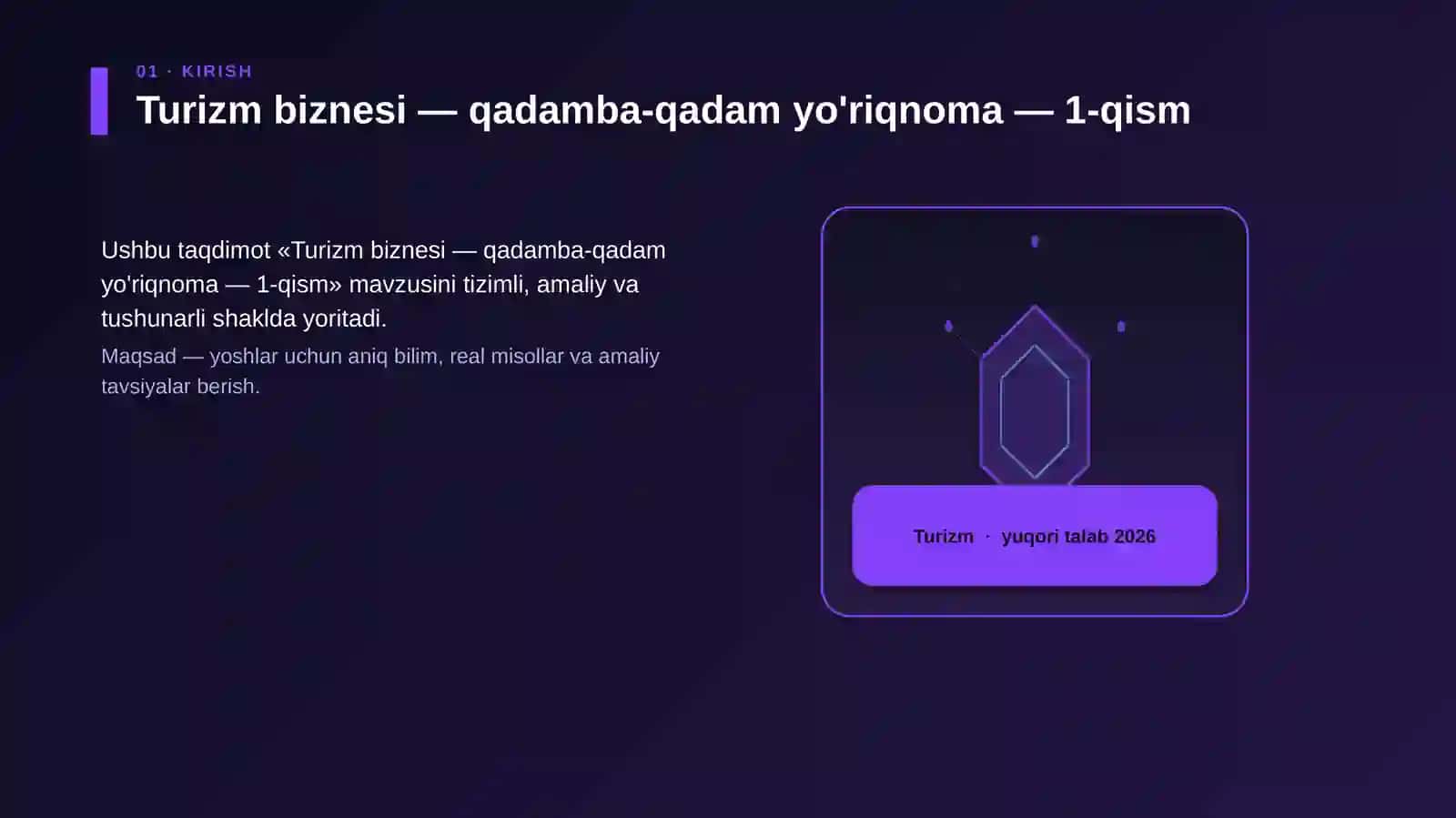 01 · KIRISH

Turizm biznesi — qadamba-qadam yo'riqnoma — 1-qism

Ushbu taqdimot «Turizm biznesi — qadamba-qadam yo'riqnoma — 1-qism» mavzusini tizimli, amaliy va tushunarli shaklda yoritadi.

Maqsad — yoshlar uchun aniq bilim, real misollar va amaliy tavsiyalar berish.

Turizm · yuqori talab 2026